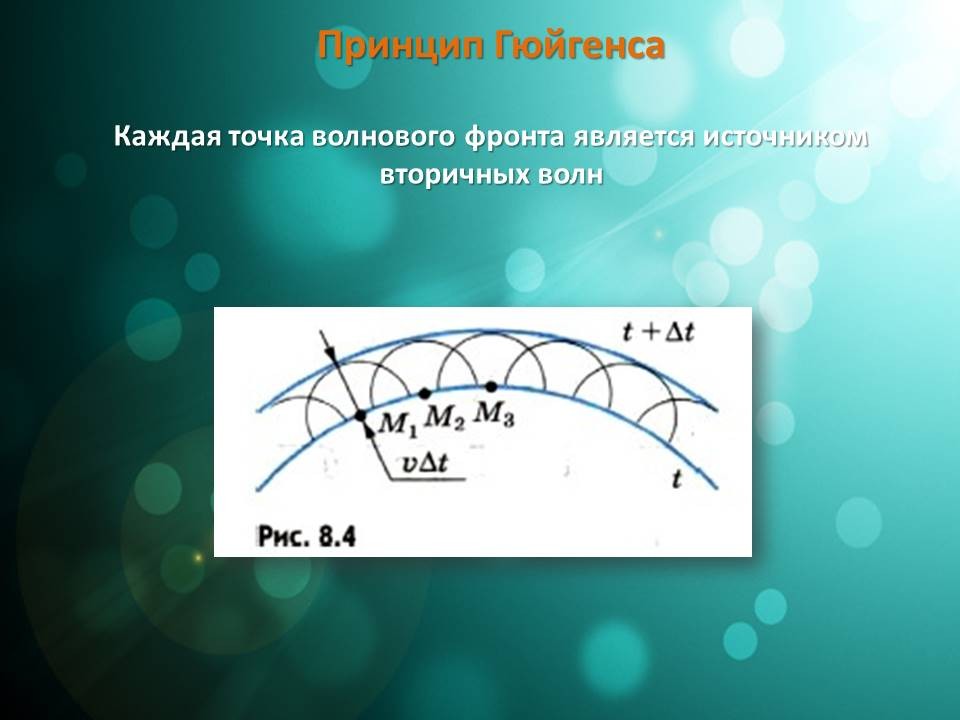 Принцип Гюйгенса

Каждая точка волнового фронта является источником вторичных волн

$t + \Delta t$

$M_1$ $M_2$ $M_3$

$v\Delta t$

$t$

Рис. 8.4